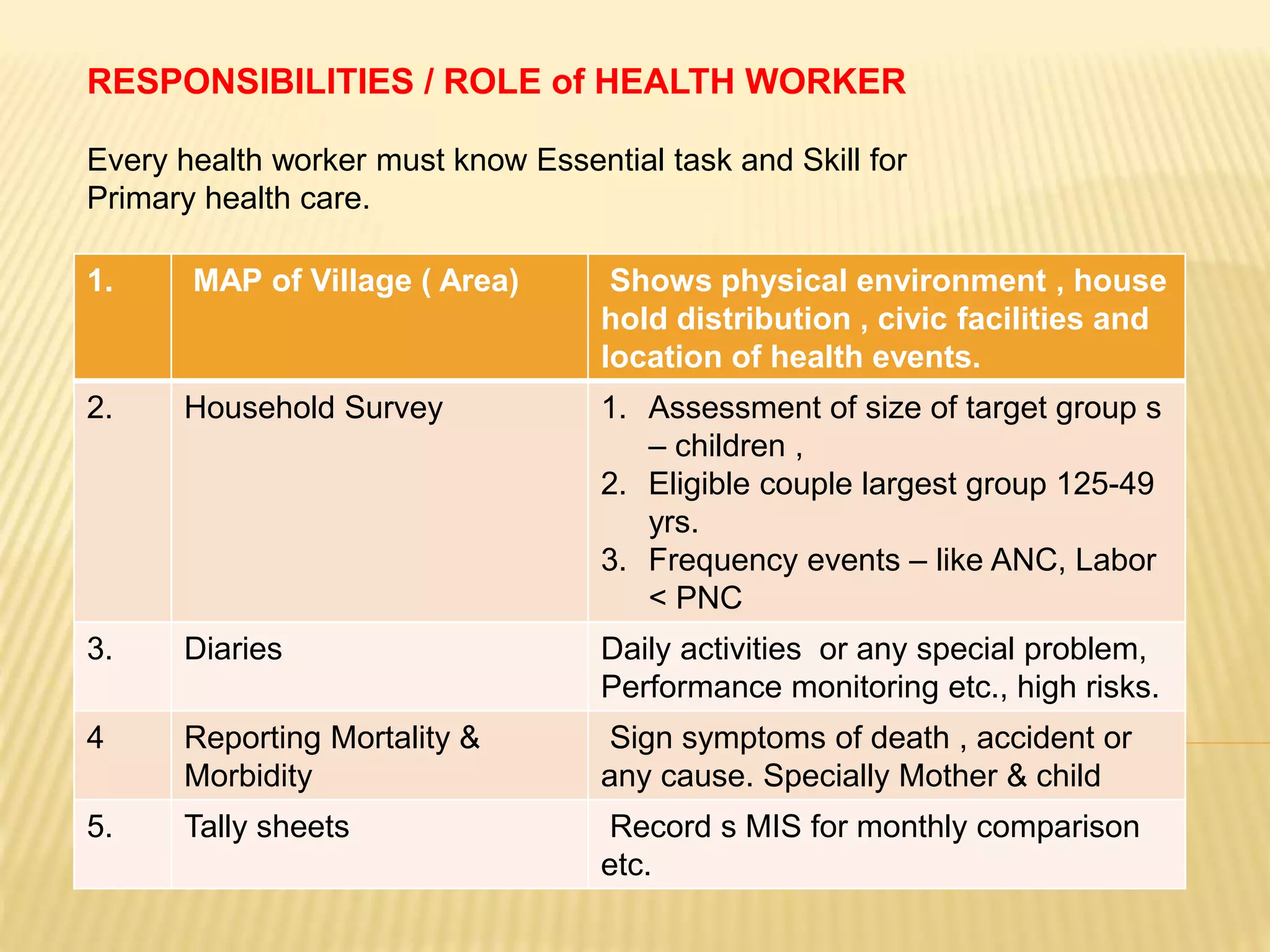 RESPONSIBILITIES / ROLE of HEALTH WORKER

Every health worker must know Essential task and Skill for Primary health care.

| 1. | MAP of Village ( Area) | Shows physical environment , house hold distribution , civic facilities and location of health events. |
|---|---|---|
| 2. | Household Survey | 1. Assessment of size of target group s – children , 2. Eligible couple largest group 125-49 yrs. 3. Frequency events – like ANC, Labor < PNC |
| 3. | Diaries | Daily activities or any special problem, Performance monitoring etc., high risks. |
| 4 | Reporting Mortality & Morbidity | Sign symptoms of death , accident or any cause. Specially Mother & child |
| 5. | Tally sheets | Record s MIS for monthly comparison etc. |